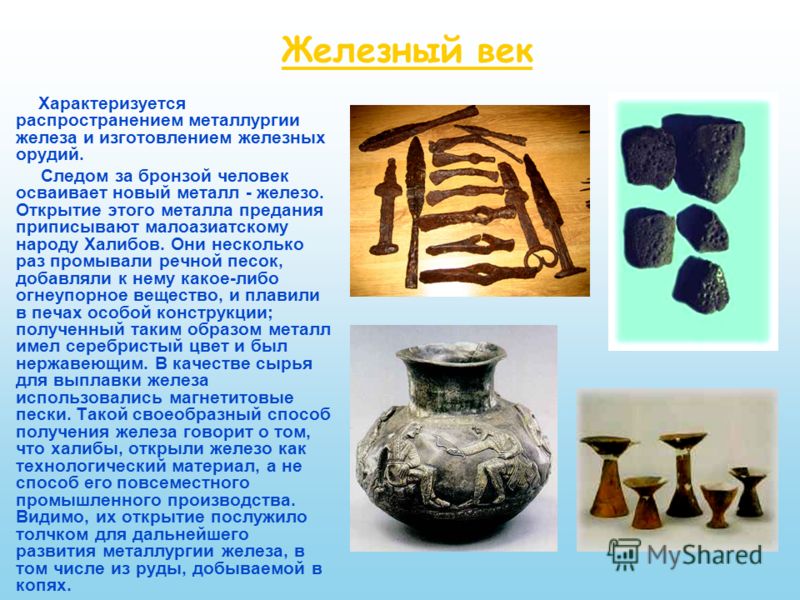 Железный век

Характеризуется распространением металлургии железа и изготовлением железных орудий.

Следом за бронзой человек осваивает новый металл - железо. Открытие этого металла предания приписывают малоазиатскому народу Халибов. Они несколько раз промывали речной песок, добавляли к нему какое-либо огнеупорное вещество, и плавили в печах особой конструкции; полученный таким образом металл имел серебристый цвет и был нержавеющим. В качестве сырья для выплавки железа использовались магнетитовые пески. Такой своеобразный способ получения железа говорит о том, что халибы, открыли железо как технологический материал, а не способ его повсеместного промышленного производства. Видимо, их открытие послужило толчком для дальнейшего развития металлургии железа, в том числе из руды, добываемой в копях.

MyShared